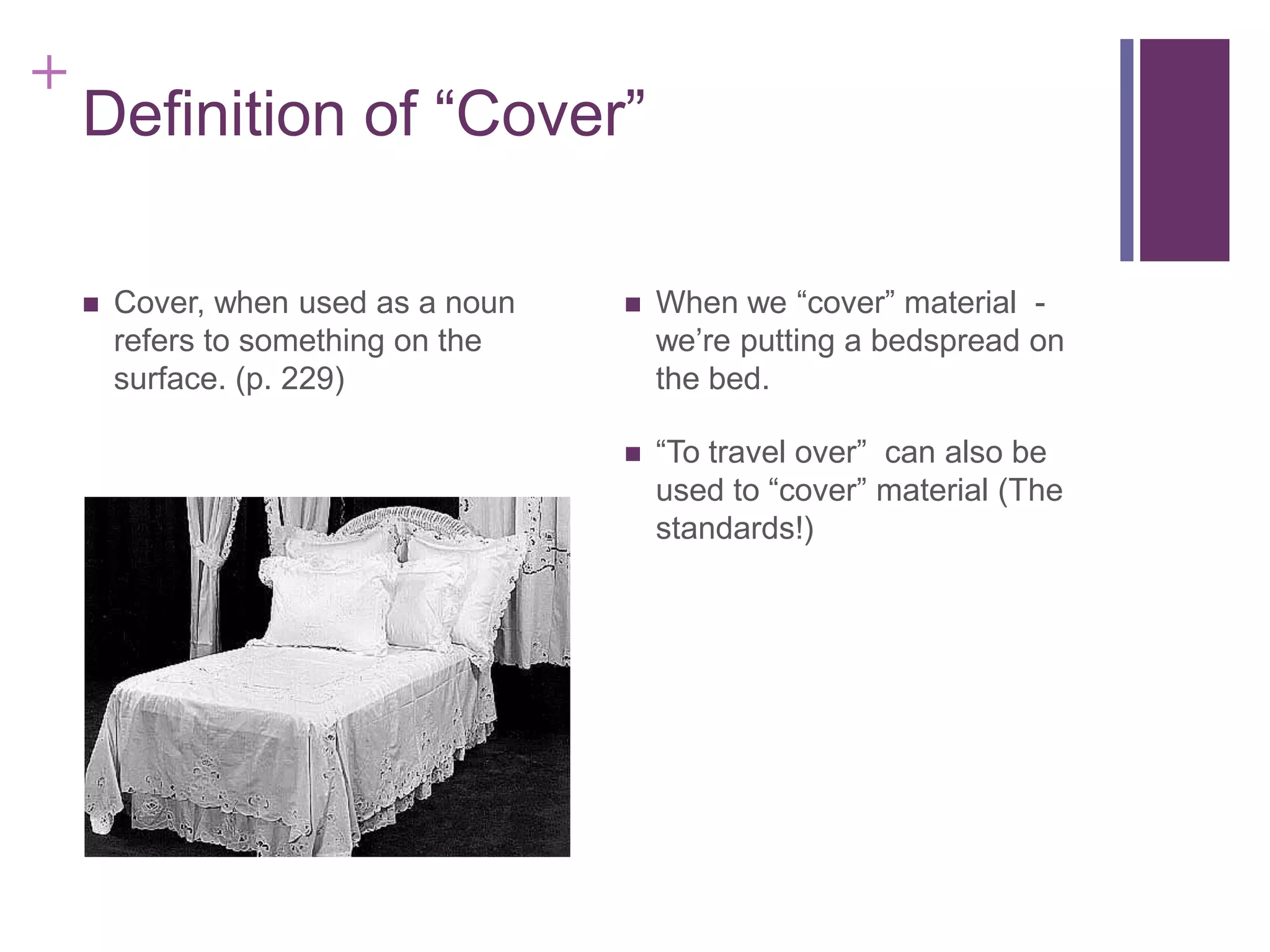 +
Definition of “Cover”

■ Cover, when used as a noun refers to something on the surface. (p. 229)

■ When we “cover” material - we’re putting a bedspread on the bed.

■ “To travel over” can also be used to “cover” material (The standards!)